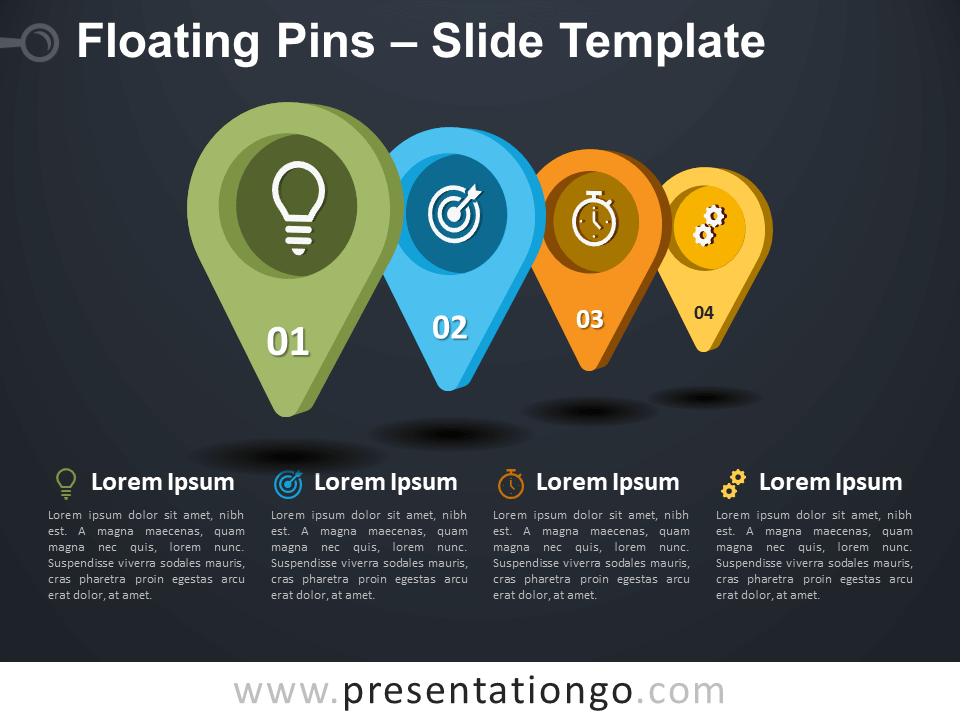 Floating Pins – Slide Template

01

02

03

04

Lorem Ipsum

Lorem ipsum dolor sit amet, nibh est. A magna maecenas, quam magna nec quis, lorem nunc. Suspendisse viverra sodales mauris, cras pharetra proin egestas arcu erat dolor, at amet.

Lorem Ipsum

Lorem ipsum dolor sit amet, nibh est. A magna maecenas, quam magna nec quis, lorem nunc. Suspendisse viverra sodales mauris, cras pharetra proin egestas arcu erat dolor, at amet.

Lorem Ipsum

Lorem ipsum dolor sit amet, nibh est. A magna maecenas, quam magna nec quis, lorem nunc. Suspendisse viverra sodales mauris, cras pharetra proin egestas arcu erat dolor, at amet.

Lorem Ipsum

Lorem ipsum dolor sit amet, nibh est. A magna maecenas, quam magna nec quis, lorem nunc. Suspendisse viverra sodales mauris, cras pharetra proin egestas arcu erat dolor, at amet.

www.presentationgo.com